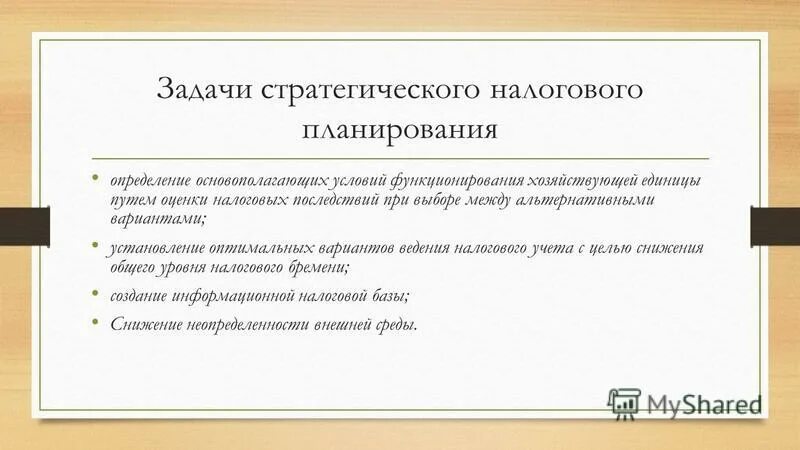 Задачи стратегического налогового планирования

• определение основополагающих условий функционирования хозяйствующей единицы путем оценки налоговых последствий при выборе между альтернативными вариантами;
• установление оптимальных вариантов ведения налогового учета с целью снижения общего уровня налогового бремени;
• создание информационной налоговой базы;
• Снижение неопределенности внешней среды.

MyShared